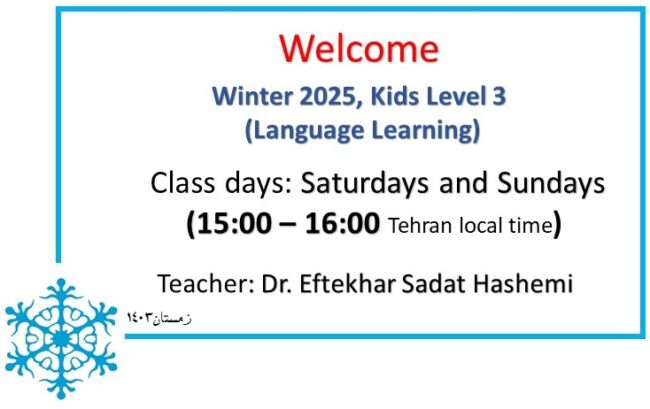 Welcome

Winter 2025, Kids Level 3
(Language Learning)

Class days: Saturdays and Sundays
(15:00 – 16:00 Tehran local time)

Teacher: Dr. Eftekhar Sadat Hashemi

زمستان۱۴۰۳